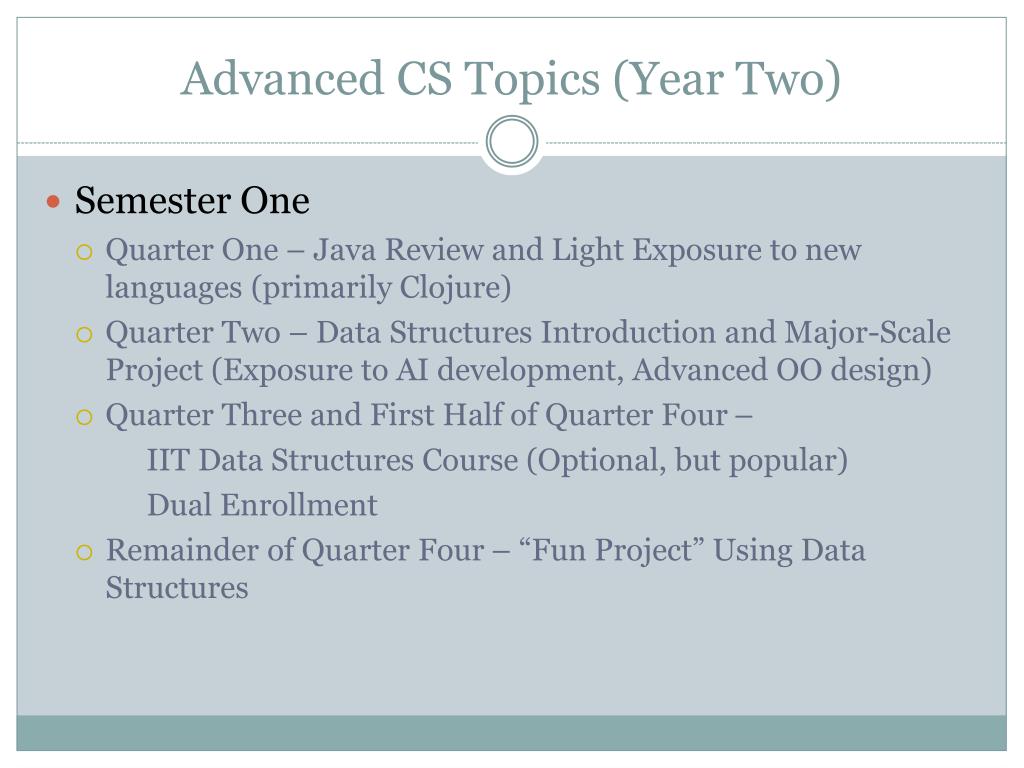 Advanced CS Topics (Year Two)

Semester One

Quarter One – Java Review and Light Exposure to new languages (primarily Clojure)

Quarter Two – Data Structures Introduction and Major-Scale Project (Exposure to AI development, Advanced OO design)

Quarter Three and First Half of Quarter Four –

IIT Data Structures Course (Optional, but popular)

Dual Enrollment

Remainder of Quarter Four – “Fun Project” Using Data Structures